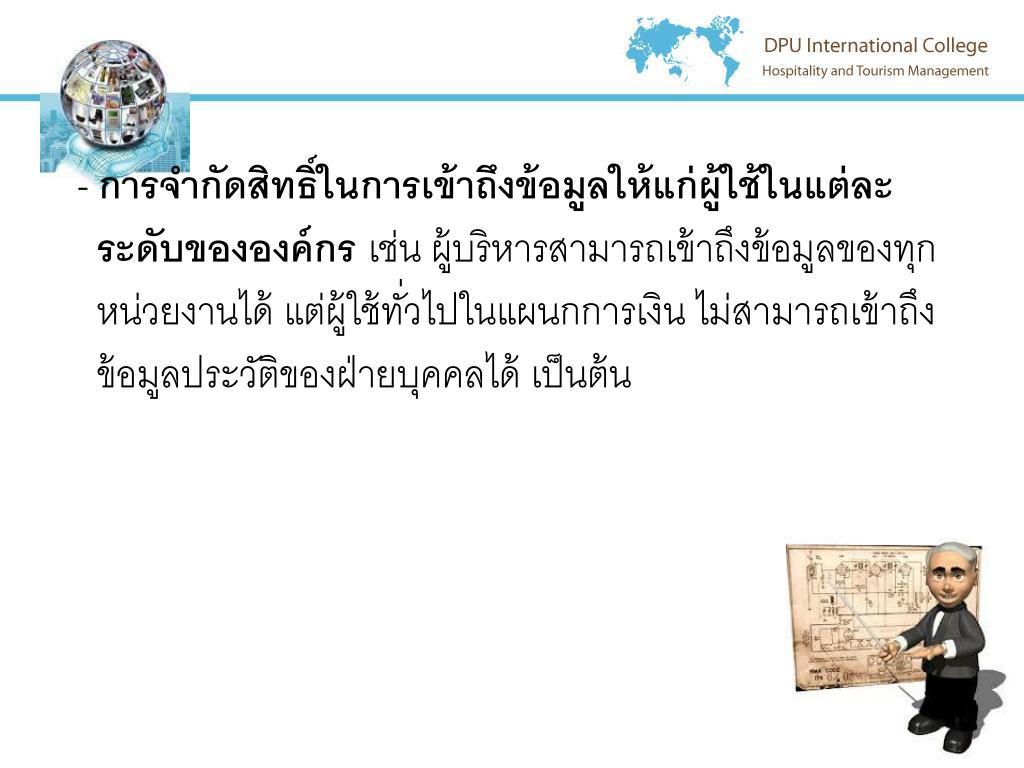 DPU International College
Hospitality and Tourism Management

- การจำกัดสิทธิ์ในการเข้าถึงข้อมูลให้แก่ผู้ใช้ในแต่ละระดับขององค์กร เช่น ผู้บริหารสามารถเข้าถึงข้อมูลของทุกหน่วยงานได้ แต่ผู้ใช้ทั่วไปในแผนกการเงิน ไม่สามารถเข้าถึงข้อมูลประวัติของฝ่ายบุคคลได้ เป็นต้น